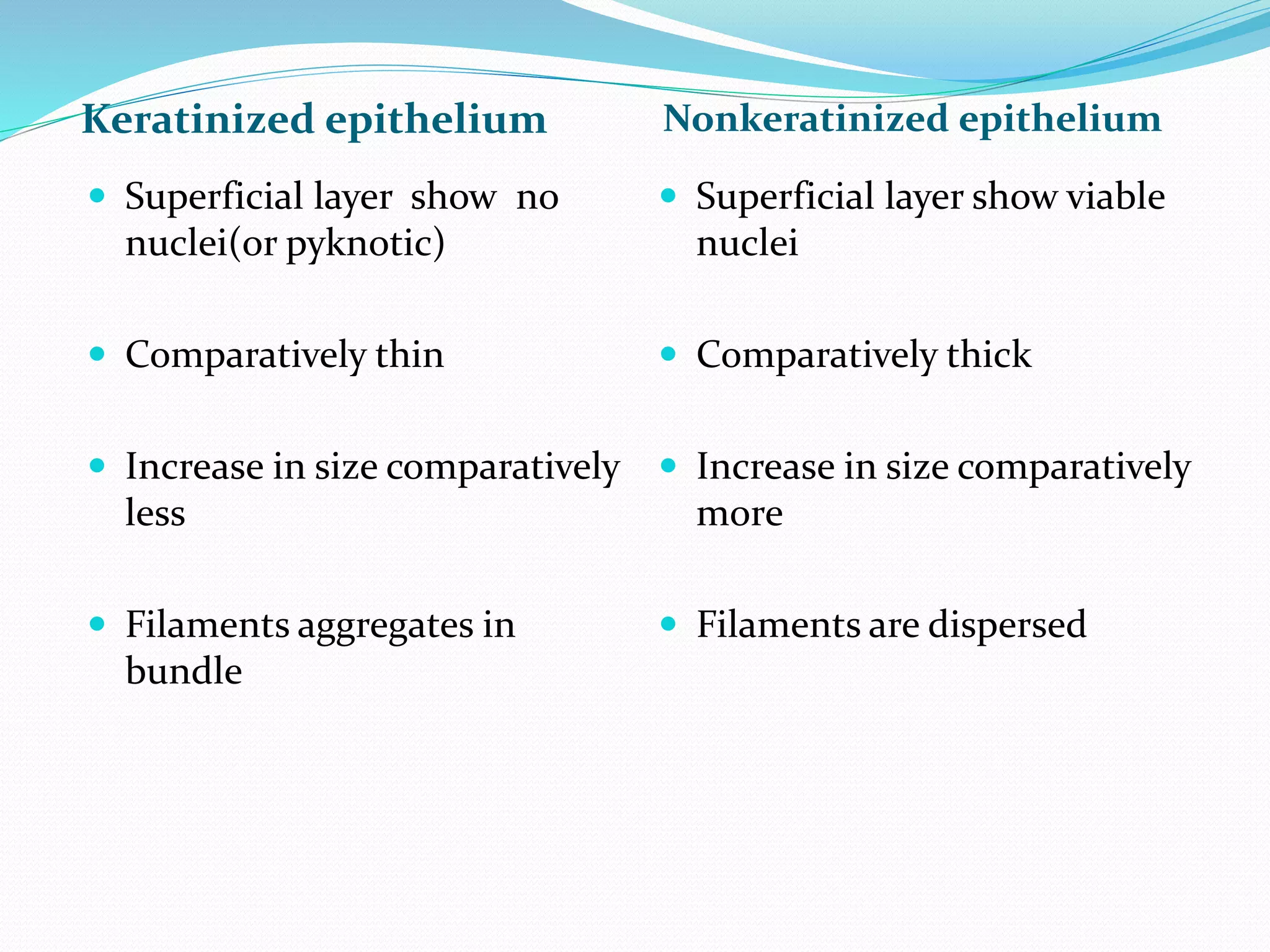 Keratinized epithelium

- Superficial layer show no nuclei(or pyknotic)
- Comparatively thin
- Increase in size comparatively less
- Filaments aggregates in bundle

Nonkeratinized epithelium

- Superficial layer show viable nuclei
- Comparatively thick
- Increase in size comparatively more
- Filaments are dispersed